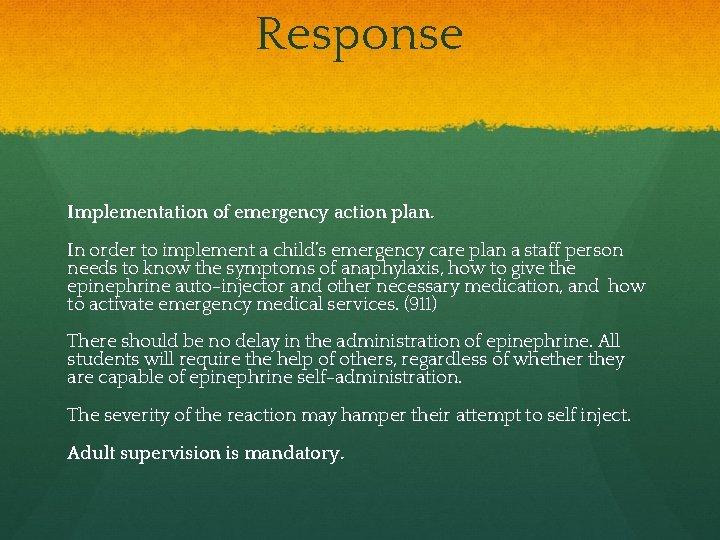 Response

Implementation of emergency action plan.

In order to implement a child's emergency care plan a staff person needs to know the symptoms of anaphylaxis, how to give the epinephrine auto-injector and other necessary medication, and how to activate emergency medical services. (911)

There should be no delay in the administration of epinephrine. All students will require the help of others, regardless of whether they are capable of epinephrine self-administration.

The severity of the reaction may hamper their attempt to self inject.

Adult supervision is mandatory.